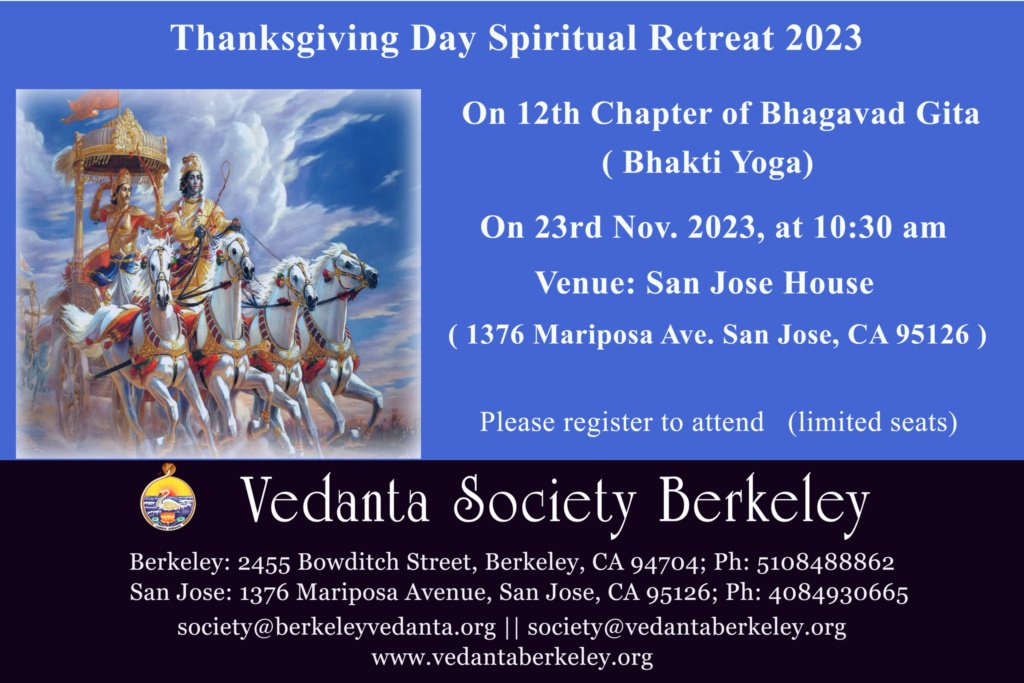 Thanksgiving Day Spiritual Retreat 2023

On 12th Chapter of Bhagavad Gita
( Bhakti Yoga)

On 23rd Nov. 2023, at 10:30 am

Venue: San Jose House

( 1376 Mariposa Ave. San Jose, CA 95126 )

Please register to attend (limited seats)

Vedanta Society Berkeley

Berkeley: 2455 Bowditch Street, Berkeley, CA 94704; Ph: 5108488862
San Jose: 1376 Mariposa Avenue, San Jose, CA 95126; Ph: 4084930665
society@berkeleyvedanta.org || society@vedantaberkeley.org
www.vedantaberkeley.org